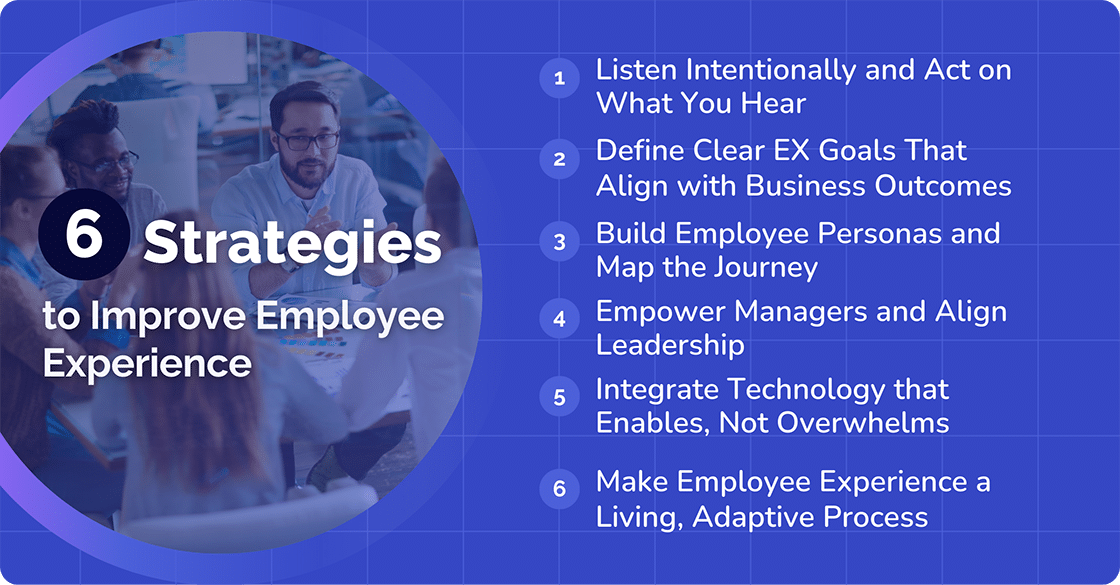 6 Strategies to Improve Employee Experience

1 Listen Intentionally and Act on What You Hear

2 Define Clear EX Goals That Align with Business Outcomes

3 Build Employee Personas and Map the Journey

4 Empower Managers and Align Leadership

5 Integrate Technology that Enables, Not Overwhelms

6 Make Employee Experience a Living, Adaptive Process